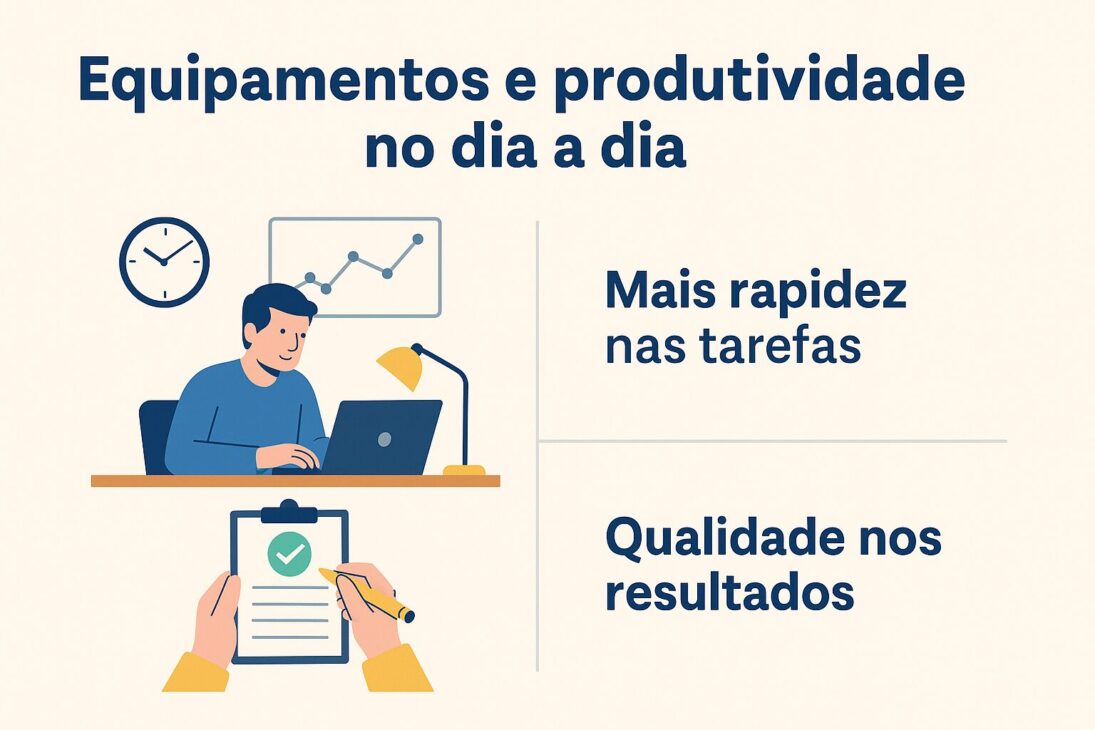 Equipamentos e produtividade no dia a dia

Mais rapidez nas tarefas

Qualidade nos resultados